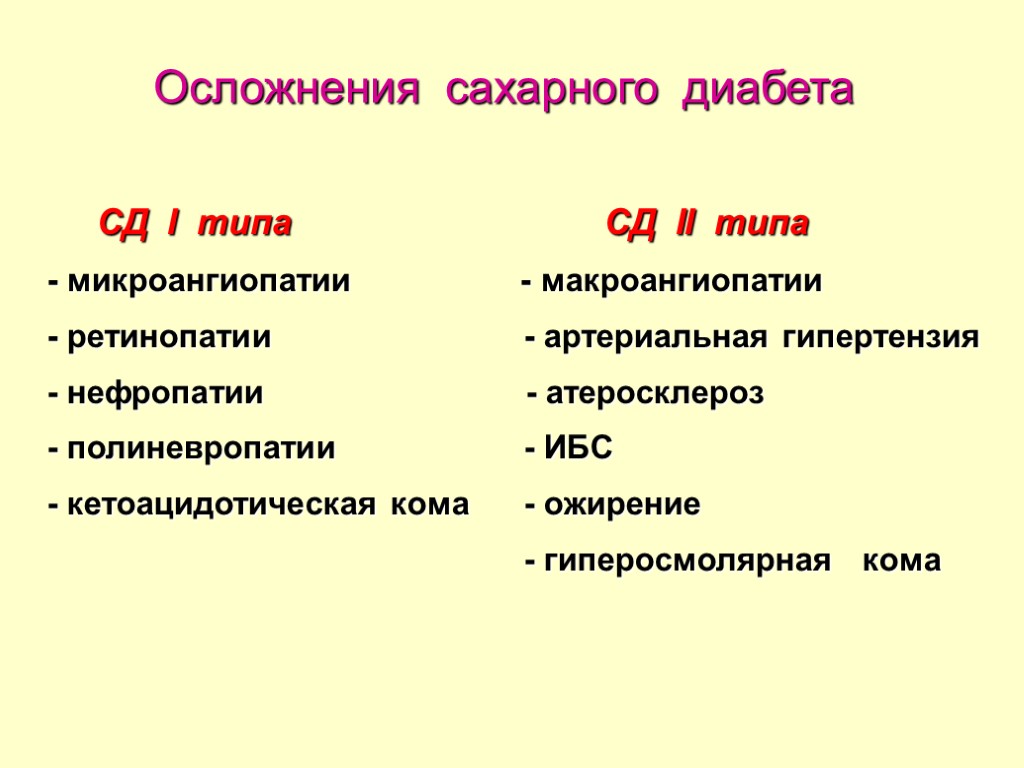 Осложнения сахарного диабета

СД I типа

- микроангиопатии

- ретинопатии

- нефропатии

- полиневропатии

- кетоацидотическая кома

СД II типа

- макроангиопатии

- артериальная гипертензия

- атеросклероз

- ИБС

- ожирение

- гиперосмолярная кома